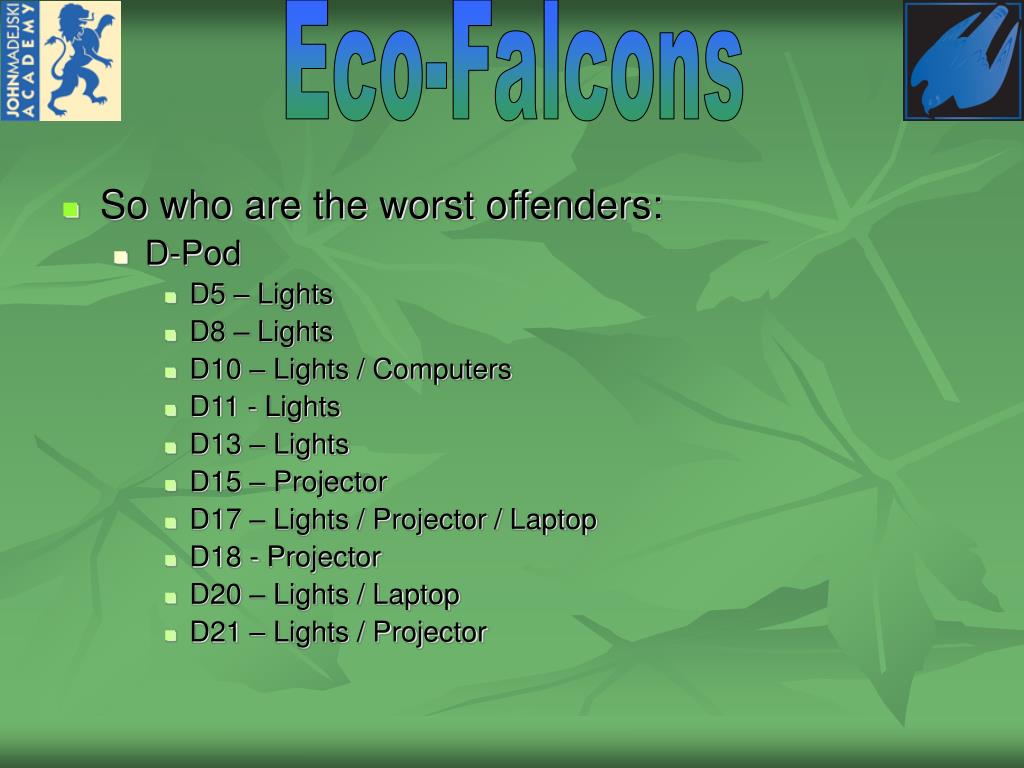 JOHN MADEJSKI ACADEMY

Eco-Falcons

So who are the worst offenders:

D-Pod

D5 – Lights

D8 – Lights

D10 – Lights / Computers

D11 - Lights

D13 – Lights

D15 – Projector

D17 – Lights / Projector / Laptop

D18 - Projector

D20 – Lights / Laptop

D21 – Lights / Projector